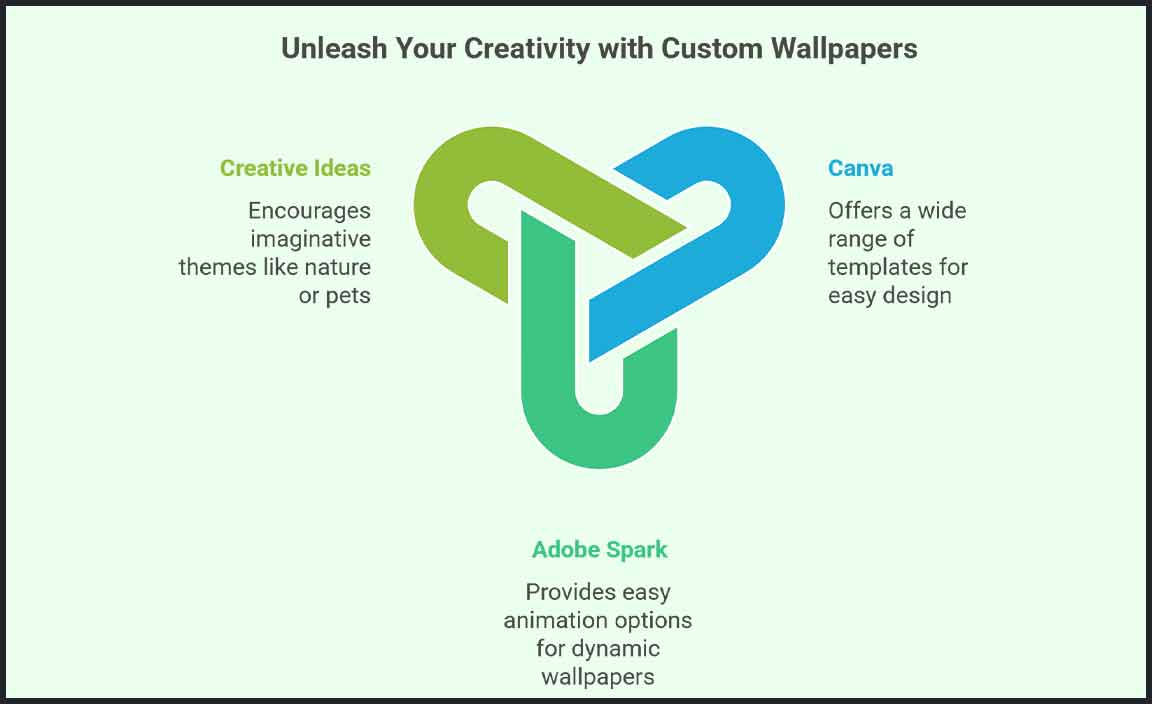 Unleash Your Creativity with Custom Wallpapers

Creative Ideas

Encourages imaginative themes like nature or pets

Canva

Offers a wide range of templates for easy design

Adobe Spark

Provides easy animation options for dynamic wallpapers